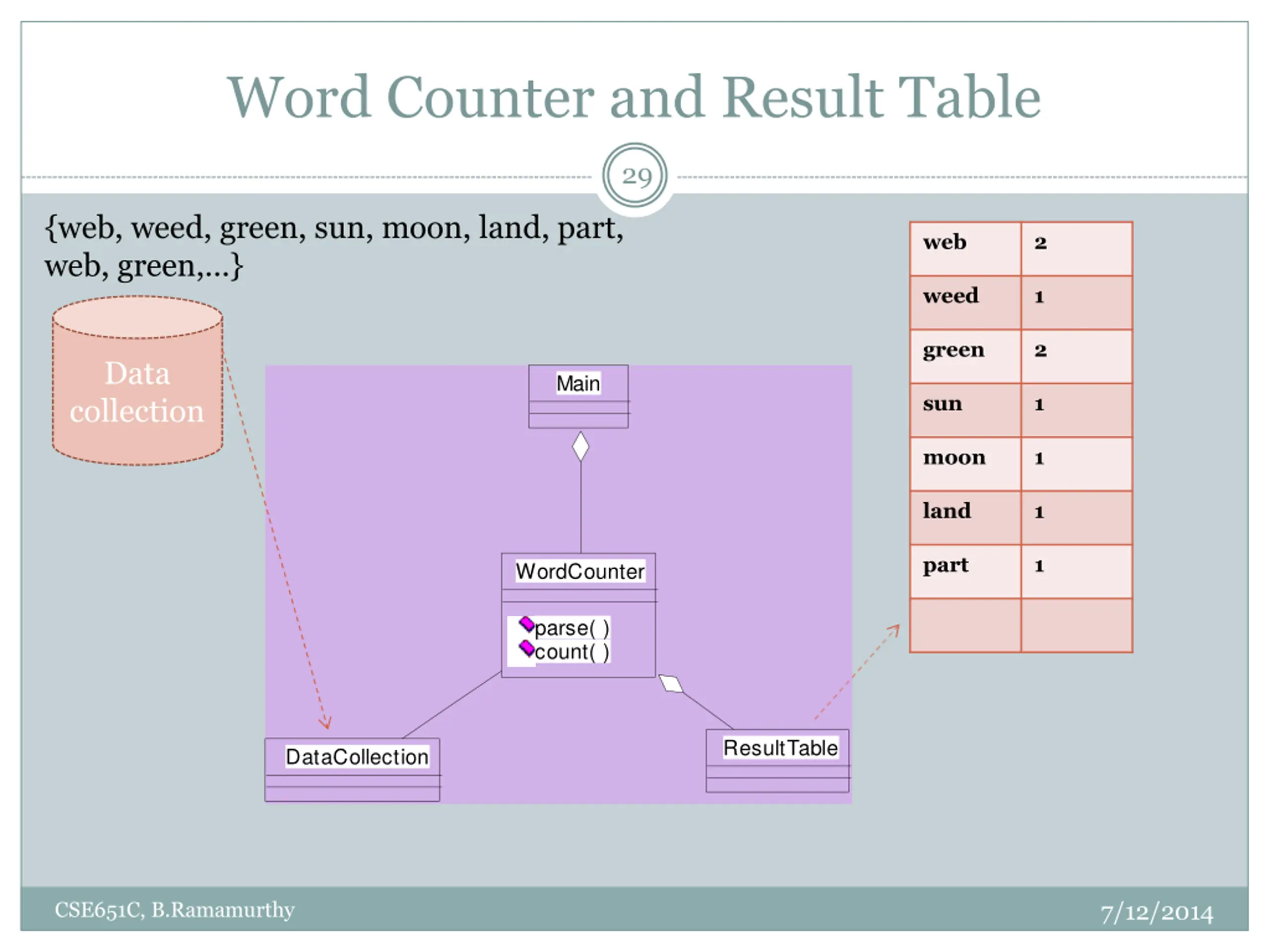 Word Counter and Result Table

29

{web, weed, green, sun, moon, land, part, web, green,...}

Data collection

Main

WordCounter

parse( )
count( )

DataCollection

ResultTable

| web | 2 |
|---|---|
| weed | 1 |
| green | 2 |
| sun | 1 |
| moon | 1 |
| land | 1 |
| part | 1 |
| | |

CSE651C, B.Ramamurthy

7/12/2014